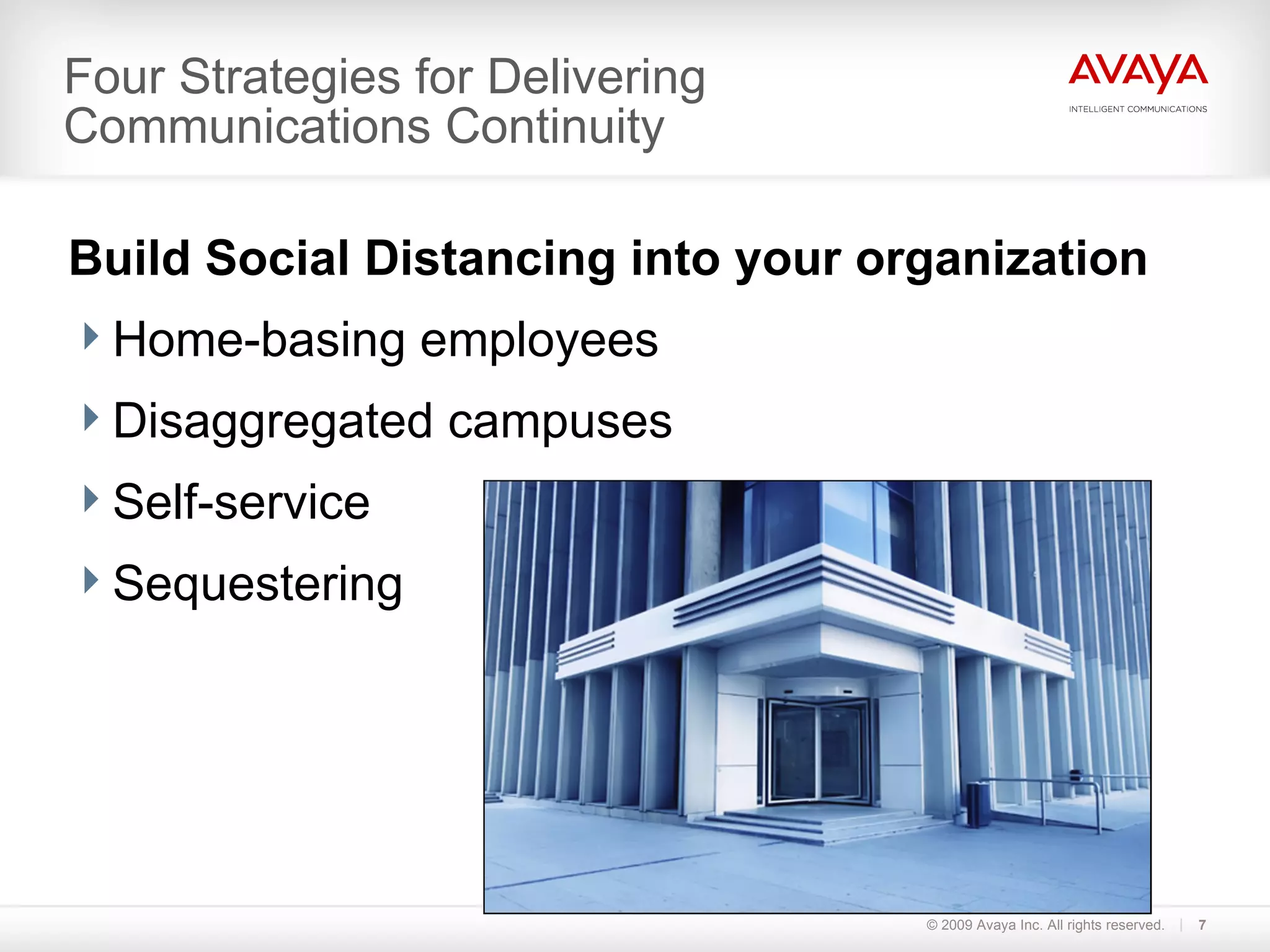 Four Strategies for Delivering Communications Continuity

AVAYA
INTELLIGENT COMMUNICATIONS

Build Social Distancing into your organization

Home-basing employees

Disaggregated campuses

Self-service

Sequestering

© 2009 Avaya Inc. All rights reserved. | 7